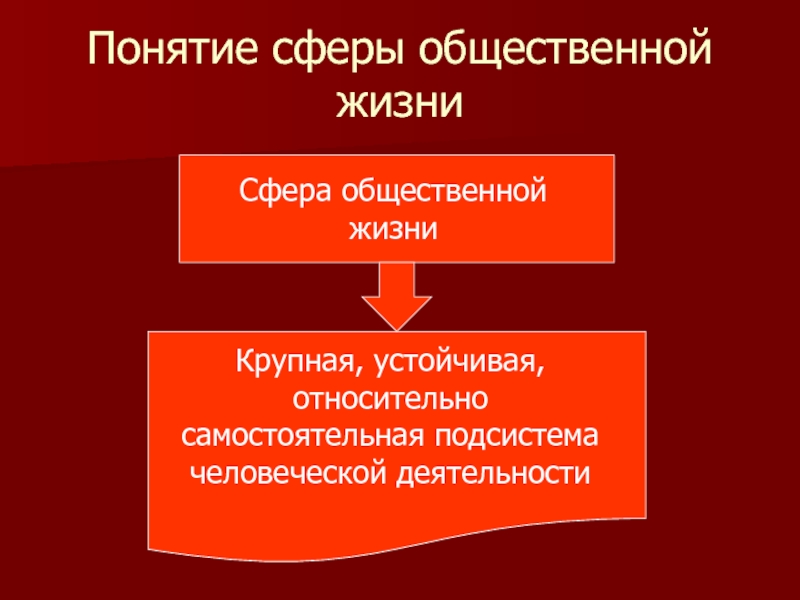 Понятие сферы общественной жизни

Сфера общественной жизни

Крупная, устойчивая, относительно самостоятельная подсистема человеческой деятельности